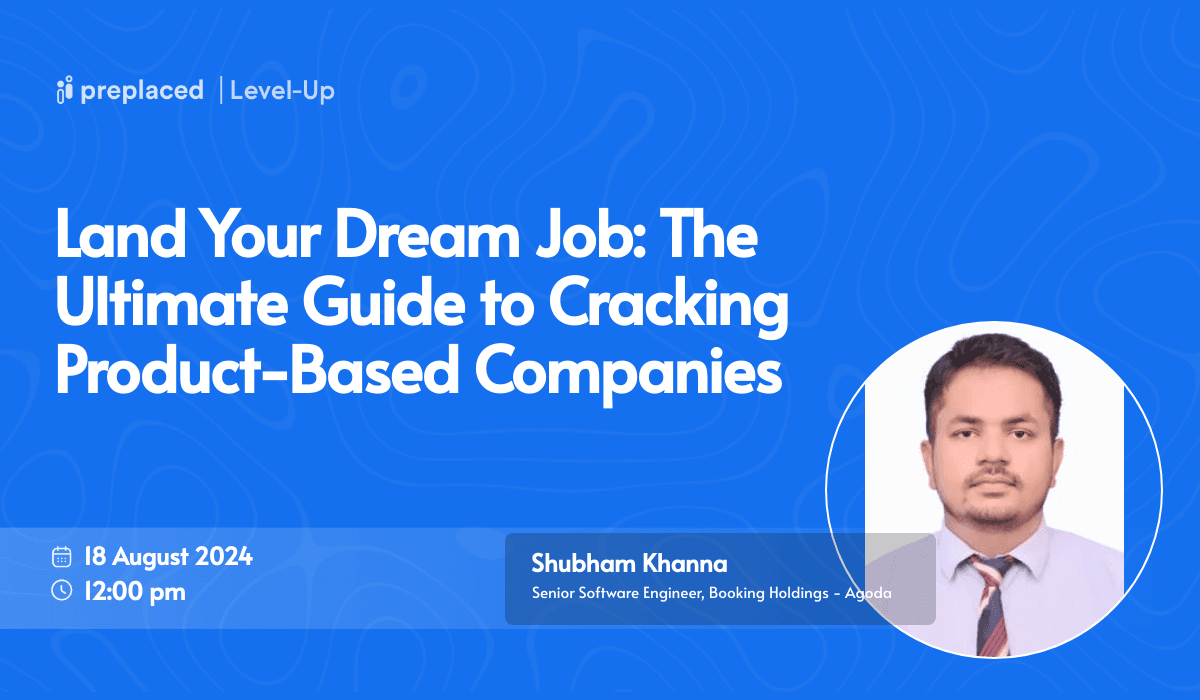 preplaced | Level-Up

Land Your Dream Job: The Ultimate Guide to Cracking Product-Based Companies

18 August 2024
12:00 pm

Shubham Khanna
Senior Software Engineer, Booking Holdings - Agoda